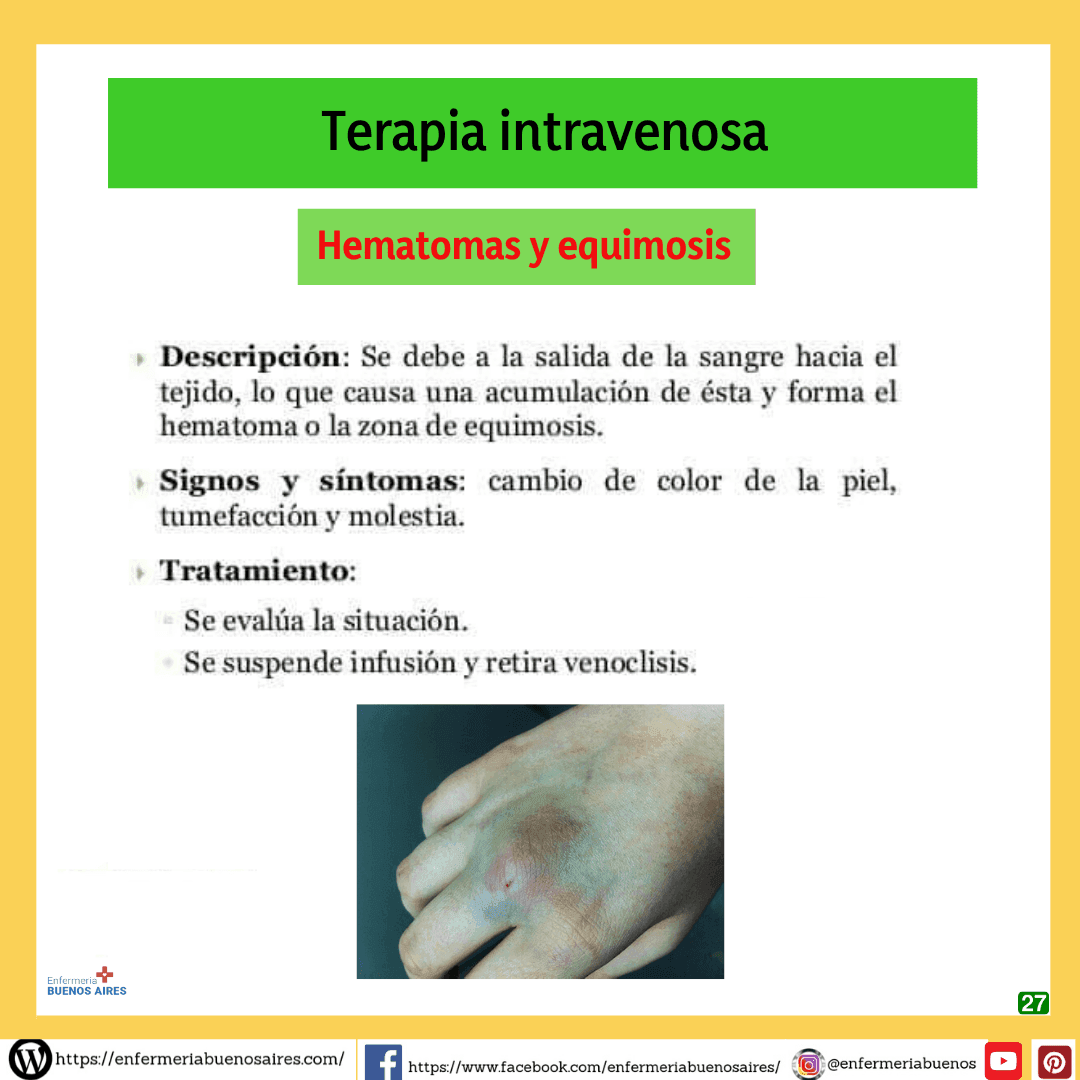 Terapia intravenosa

Hematomas y equimosis

Descripción: Se debe a la salida de la sangre hacia el tejido, lo que causa una acumulación de ésta y forma el hematoma o la zona de equimosis.

Signos y síntomas: cambio de color de la piel, tumefacción y molestia.

Tratamiento:

Se evalúa la situación.

Se suspende infusión y retira venoclisis.

Enfermeria BUENOS AIRES

27

https://enfermeriabuenosaires.com/ https://www.facebook.com/enfermeriabuenosaires/ @enfermeriabuenos